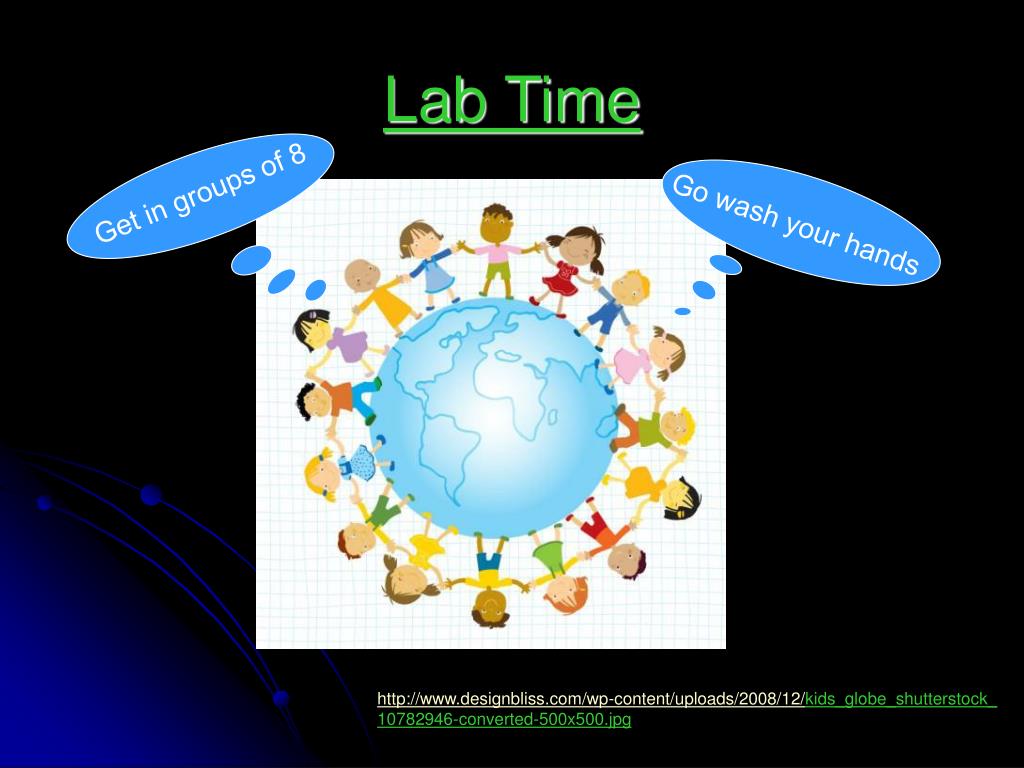 Lab Time

Get in groups of 8

Go wash your hands

http://www.designbliss.com/wp-content/uploads/2008/12/kids_globe_shutterstock_10782946-converted-500x500.jpg